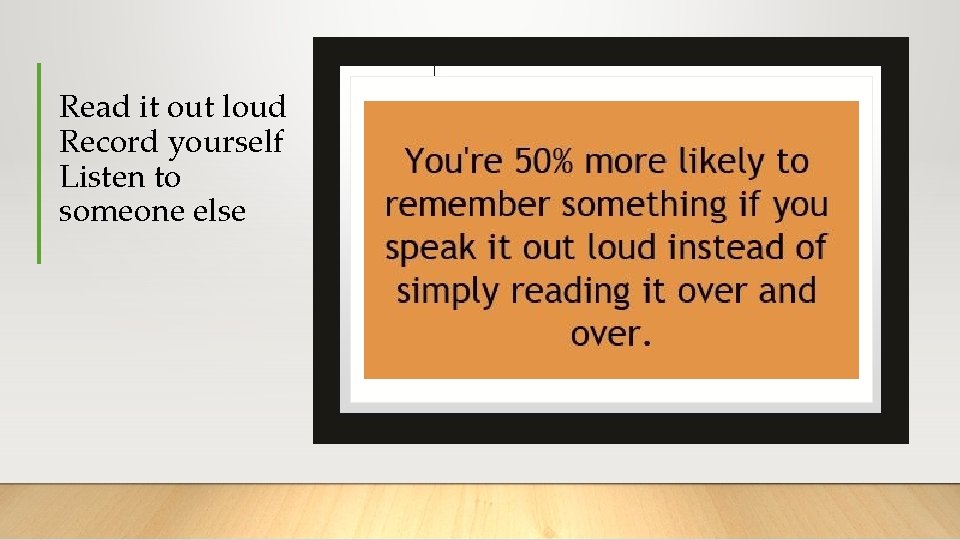 Read it out loud
Record yourself
Listen to someone else

You're 50% more likely to remember something if you speak it out loud instead of simply reading it over and over.